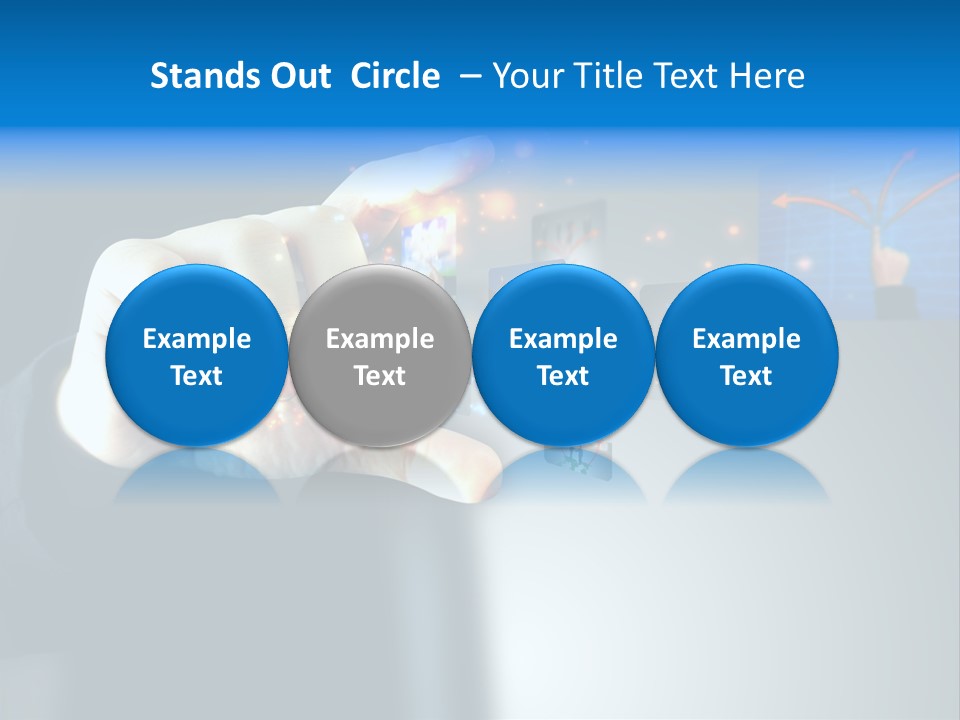 Stands Out Circle – Your Title Text Here

Example Text

Example Text

Example Text

Example Text